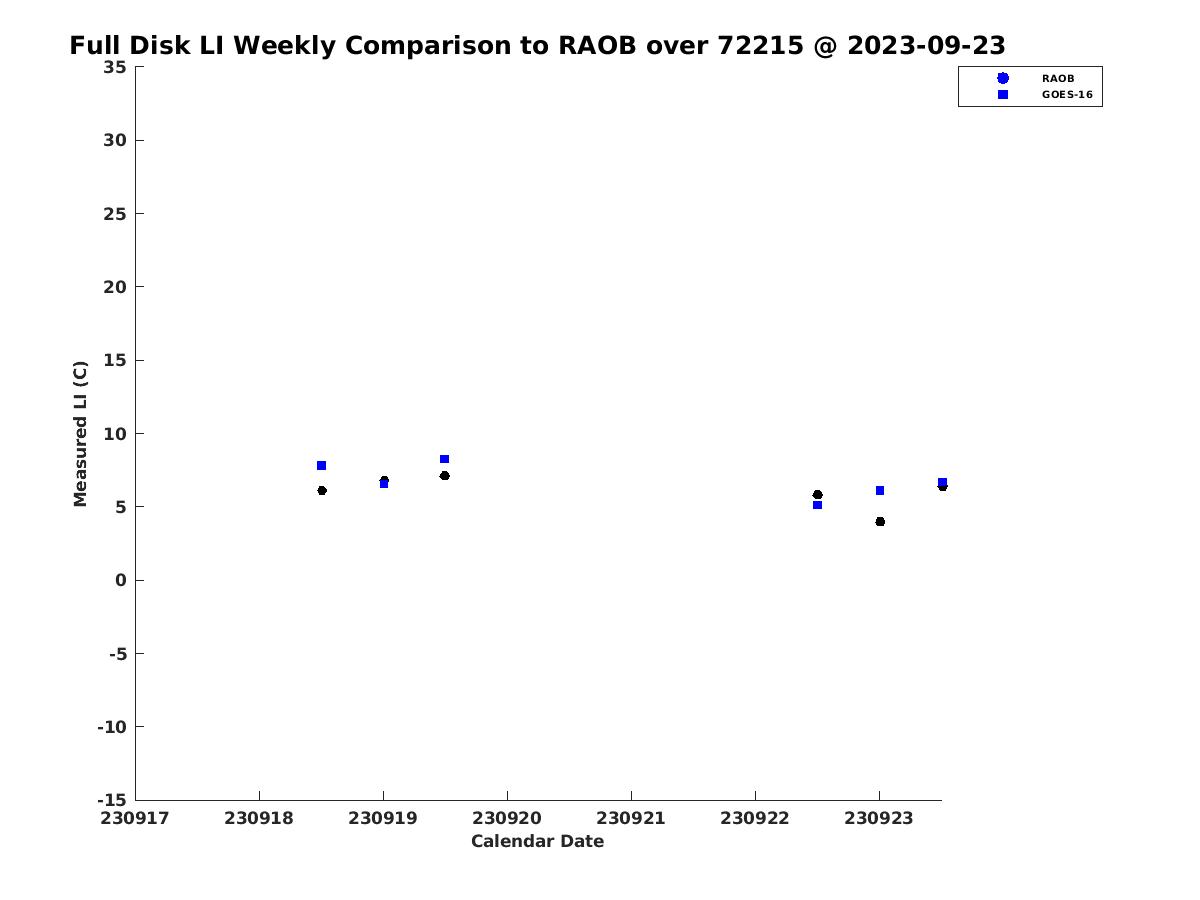 Full Disk LI Weekly Comparison to RAOB over 72215 @ 2023-09-23

RAOB
GOES-16

Measured LI (C)

35
30
25
20
15
10
5
0
-5
-10
-15

230917
230918
230919
230920
230921
230922
230923

Calendar Date